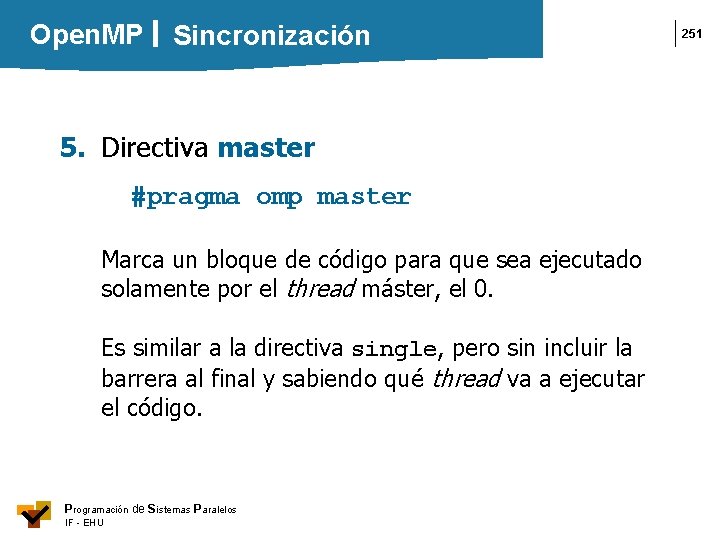 OpenMP | Sincronización

251

5. Directiva master

#pragma omp master

Marca un bloque de código para que sea ejecutado solamente por el thread máster, el 0.

Es similar a la directiva single, pero sin incluir la barrera al final y sabiendo qué thread va a ejecutar el código.

Programación de Sistemas Paralelos
IF - EHU